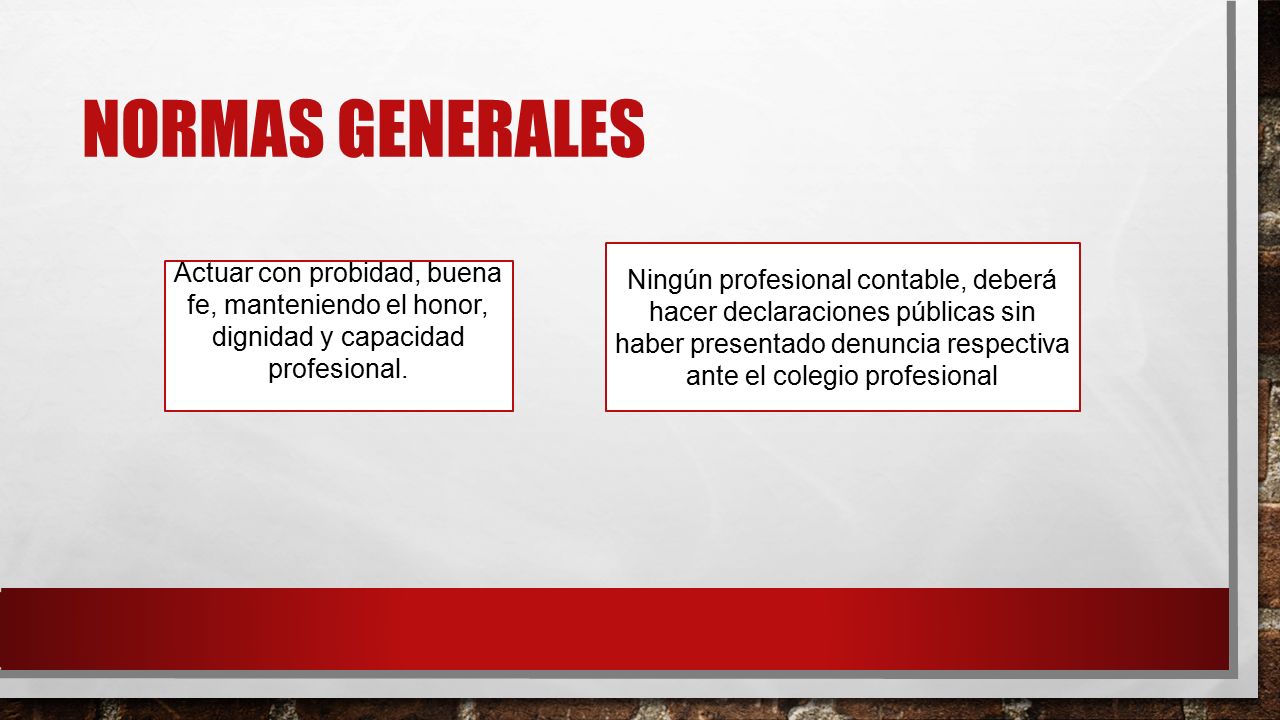 NORMAS GENERALES

Actuar con probidad, buena fe, manteniendo el honor, dignidad y capacidad profesional.

Ningún profesional contable, deberá hacer declaraciones públicas sin haber presentado denuncia respectiva ante el colegio profesional